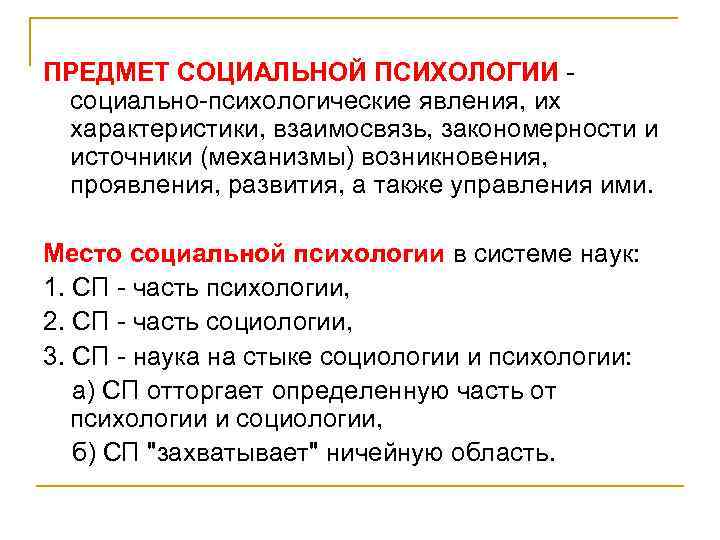 ПРЕДМЕТ СОЦИАЛЬНОЙ ПСИХОЛОГИИ - социально-психологические явления, их характеристики, взаимосвязь, закономерности и источники (механизмы) возникновения, проявления, развития, а также управления ими.

Место социальной психологии в системе наук:

1. СП - часть психологии,

2. СП - часть социологии,

3. СП - наука на стыке социологии и психологии:

а) СП отторгает определенную часть от психологии и социологии,

б) СП "захватывает" ничейную область.